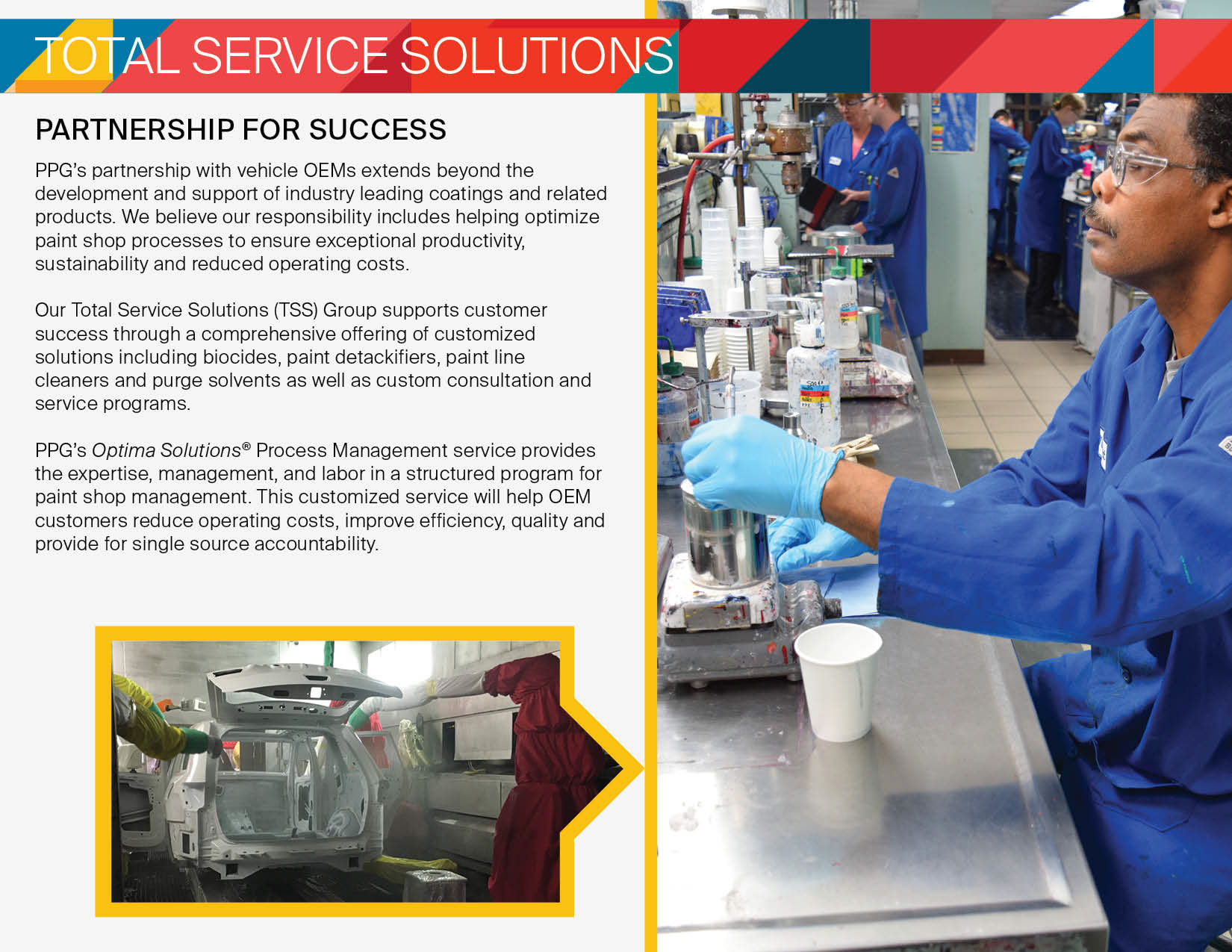 TOTAL SERVICE SOLUTIONS

PARTNERSHIP FOR SUCCESS

PPG's partnership with vehicle OEMs extends beyond the development and support of industry leading coatings and related products. We believe our responsibility includes helping optimize paint shop processes to ensure exceptional productivity, sustainability and reduced operating costs.

Our Total Service Solutions (TSS) Group supports customer success through a comprehensive offering of customized solutions including biocides, paint detackifiers, paint line cleaners and purge solvents as well as custom consultation and service programs.

PPG's Optima Solutions® Process Management service provides the expertise, management, and labor in a structured program for paint shop management. This customized service will help OEM customers reduce operating costs, improve efficiency, quality and provide for single source accountability.